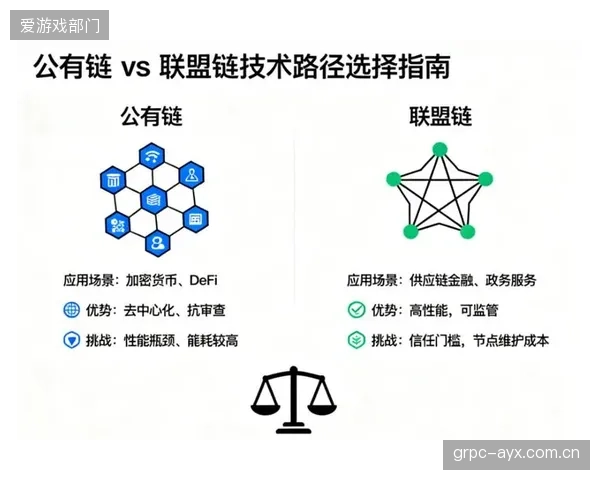 爱游戏部门

公有链 vs 联盟链技术路径选择指南

公有链

应用场景：加密货币、DeFi

优势：去中心化、抗审查

挑战：性能瓶颈、能耗较高

联盟链

应用场景：供应链金融、政务服务

优势：高性能，可监管

挑战：信任门槛，节点维护成本

grpc-ayx.com.cn